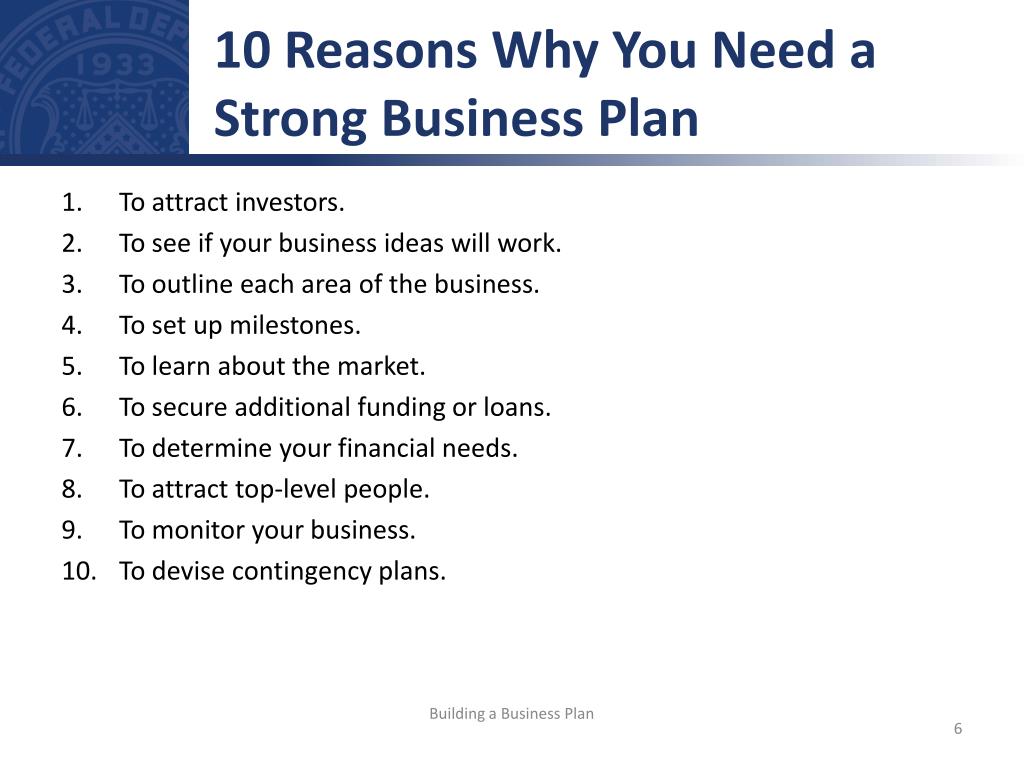 FEDERAL DEP
1933

10 Reasons Why You Need a Strong Business Plan

1. To attract investors.
2. To see if your business ideas will work.
3. To outline each area of the business.
4. To set up milestones.
5. To learn about the market.
6. To secure additional funding or loans.
7. To determine your financial needs.
8. To attract top-level people.
9. To monitor your business.
10. To devise contingency plans.

Building a Business Plan

6